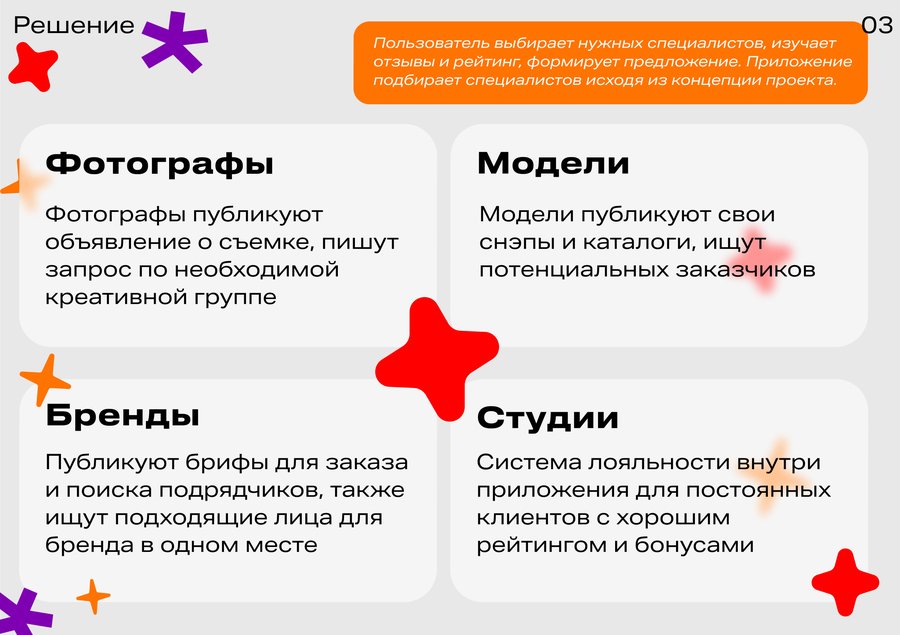 Решение

03

Пользователь выбирает нужных специалистов, изучает отзывы и рейтинг, формирует предложение. Приложение подбирает специалистов исходя из концепции проекта.

Фотографы

Фотографы публикуют объявление о съемке, пишут запрос по необходимой креативной группе

Модели

Модели публикуют свои снэпы и каталоги, ищут потенциальных заказчиков

Бренды

Публикуют брифы для заказа и поиска подрядчиков, также ищут подходящие лица для бренда в одном месте

Студии

Система лояльности внутри приложения для постоянных клиентов с хорошим рейтингом и бонусами